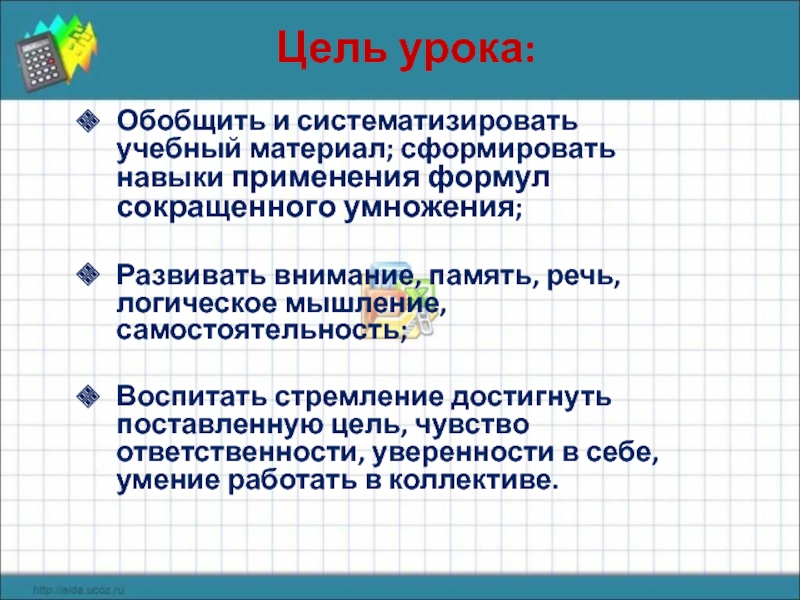 Цель урока:

Обобщить и систематизировать учебный материал; сформировать навыки применения формул сокращенного умножения;

Развивать внимание, память, речь, логическое мышление, самостоятельность;

Воспитать стремление достигнуть поставленную цель, чувство ответственности, уверенности в себе, умение работать в коллективе.

http://aida.ucoz.ru